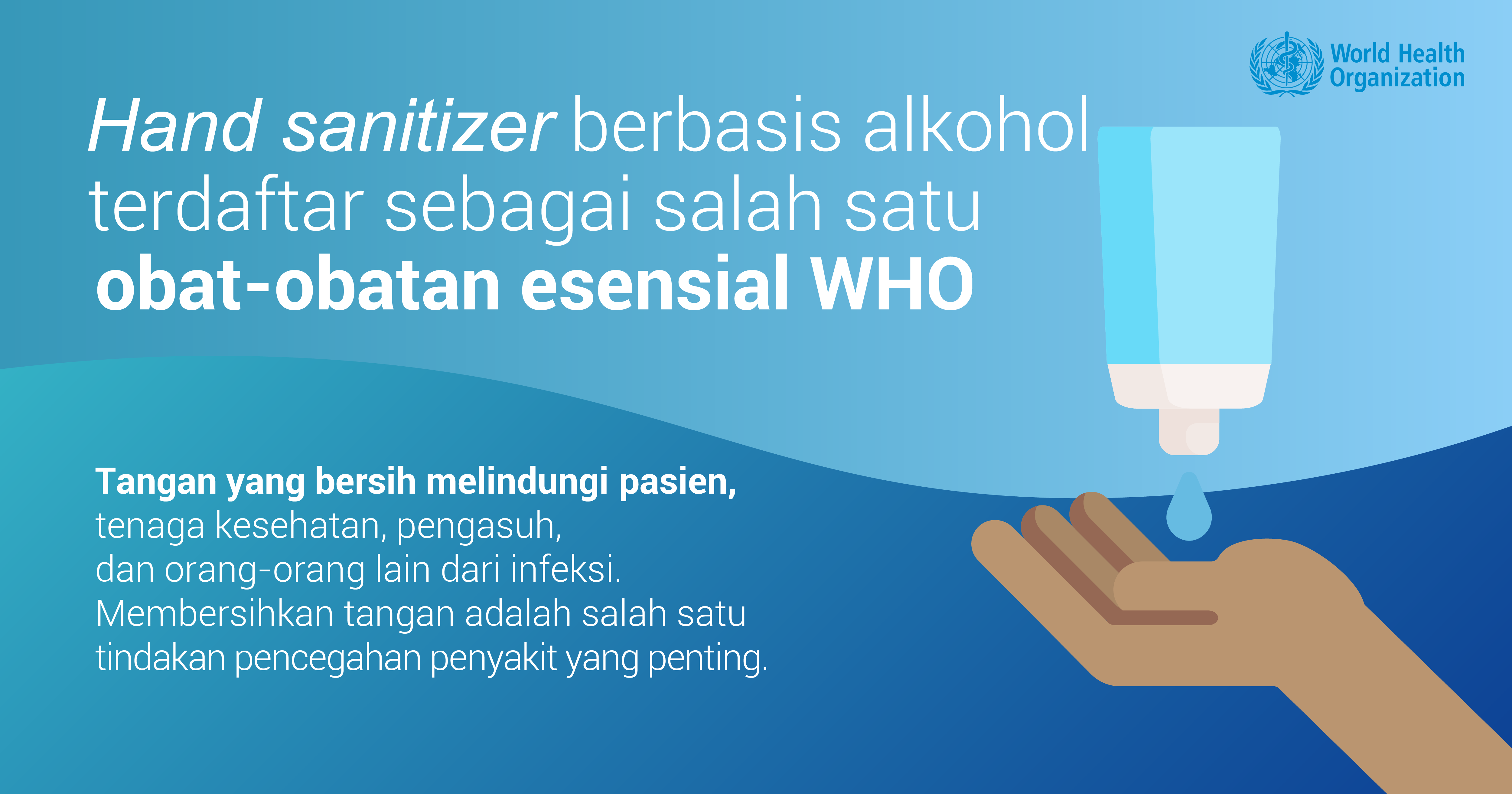 World Health Organization

Hand sanitizer berbasis alkohol terdaftar sebagai salah satu obat-obatan esensial WHO

Tangan yang bersih melindungi pasien, tenaga kesehatan, pengasuh, dan orang-orang lain dari infeksi. Membersihkan tangan adalah salah satu tindakan pencegahan penyakit yang penting.